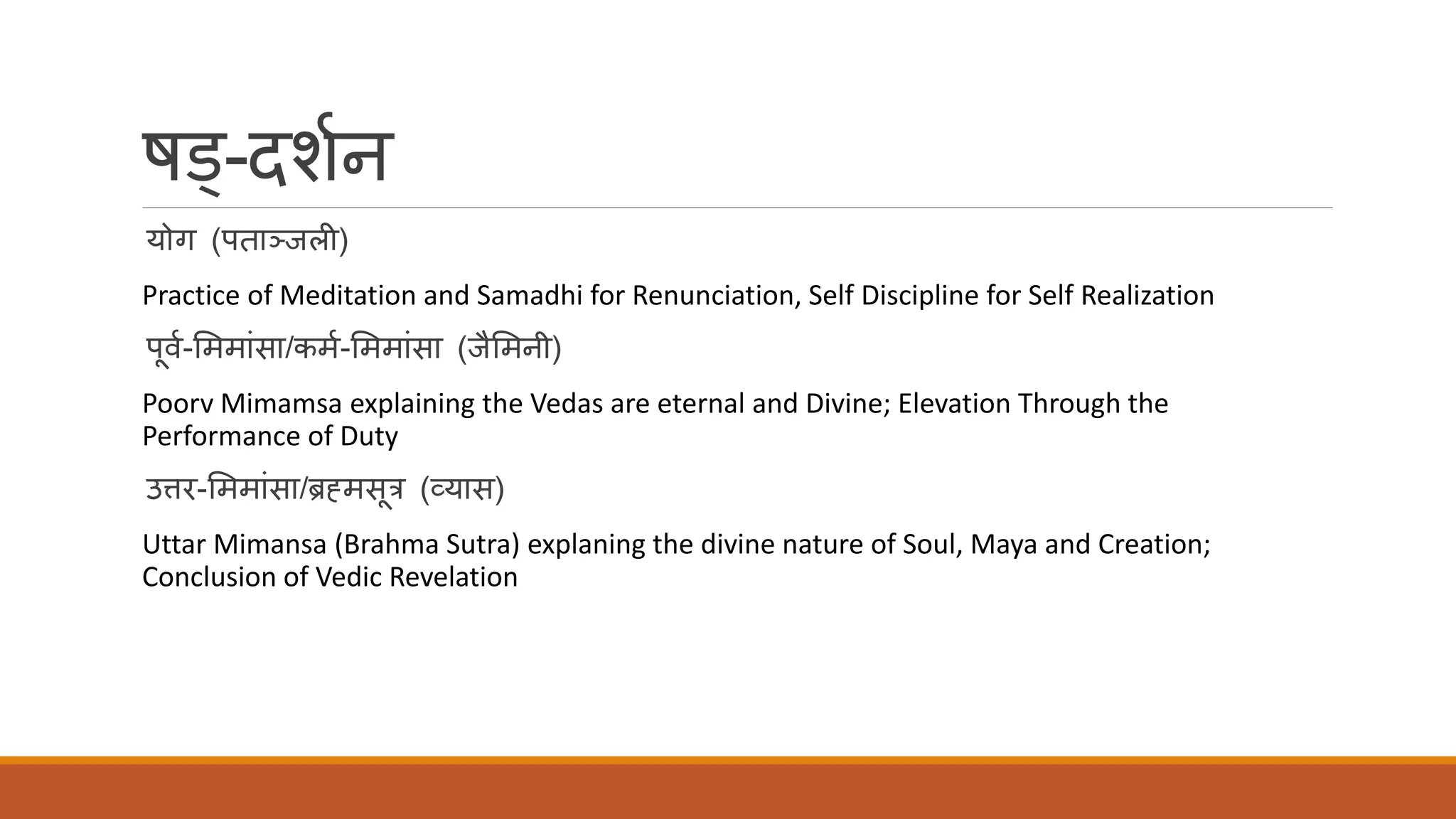 षड्-दर्शन

योग (पताञ्जली)

Practice of Meditation and Samadhi for Renunciation, Self Discipline for Self Realization

पूर्व-मिमांसा/कर्म-मिमांसा (जैमिनी)

Poorv Mimamsa explaining the Vedas are eternal and Divine; Elevation Through the Performance of Duty

उत्तर-मिमांसा/ब्रह्मसूत्र (व्यास)

Uttar Mimansa (Brahma Sutra) explaning the divine nature of Soul, Maya and Creation; Conclusion of Vedic Revelation